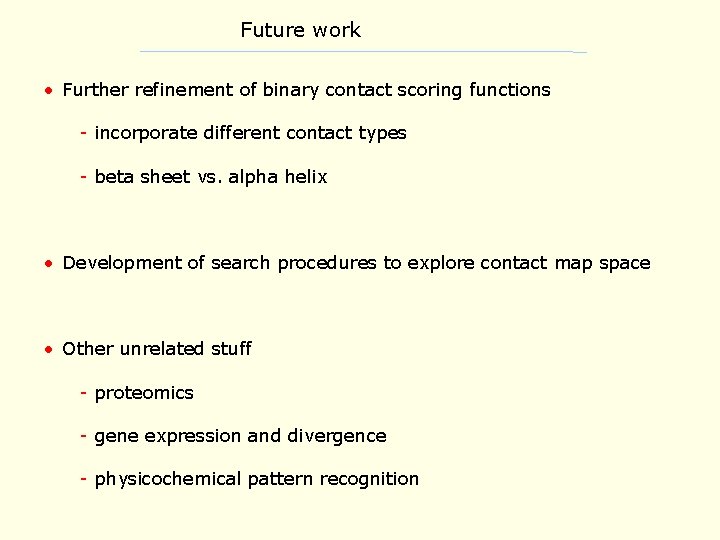 Future work

• Further refinement of binary contact scoring functions

- incorporate different contact types

- beta sheet vs. alpha helix

• Development of search procedures to explore contact map space

• Other unrelated stuff

- proteomics

- gene expression and divergence

- physicochemical pattern recognition